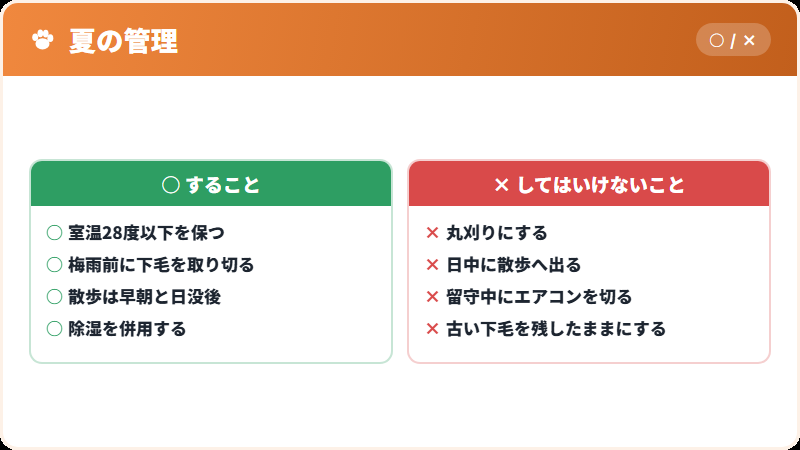 夏の管理

○ / ×

○ すること

○ 室温28度以下を保つ
○ 梅雨前に下毛を取り切る
○ 散歩は早朝と日没後
○ 除湿を併用する

× してはいけないこと

× 丸刈りにする
× 日中に散歩へ出る
× 留守中にエアコンを切る
× 古い下毛を残したままにする